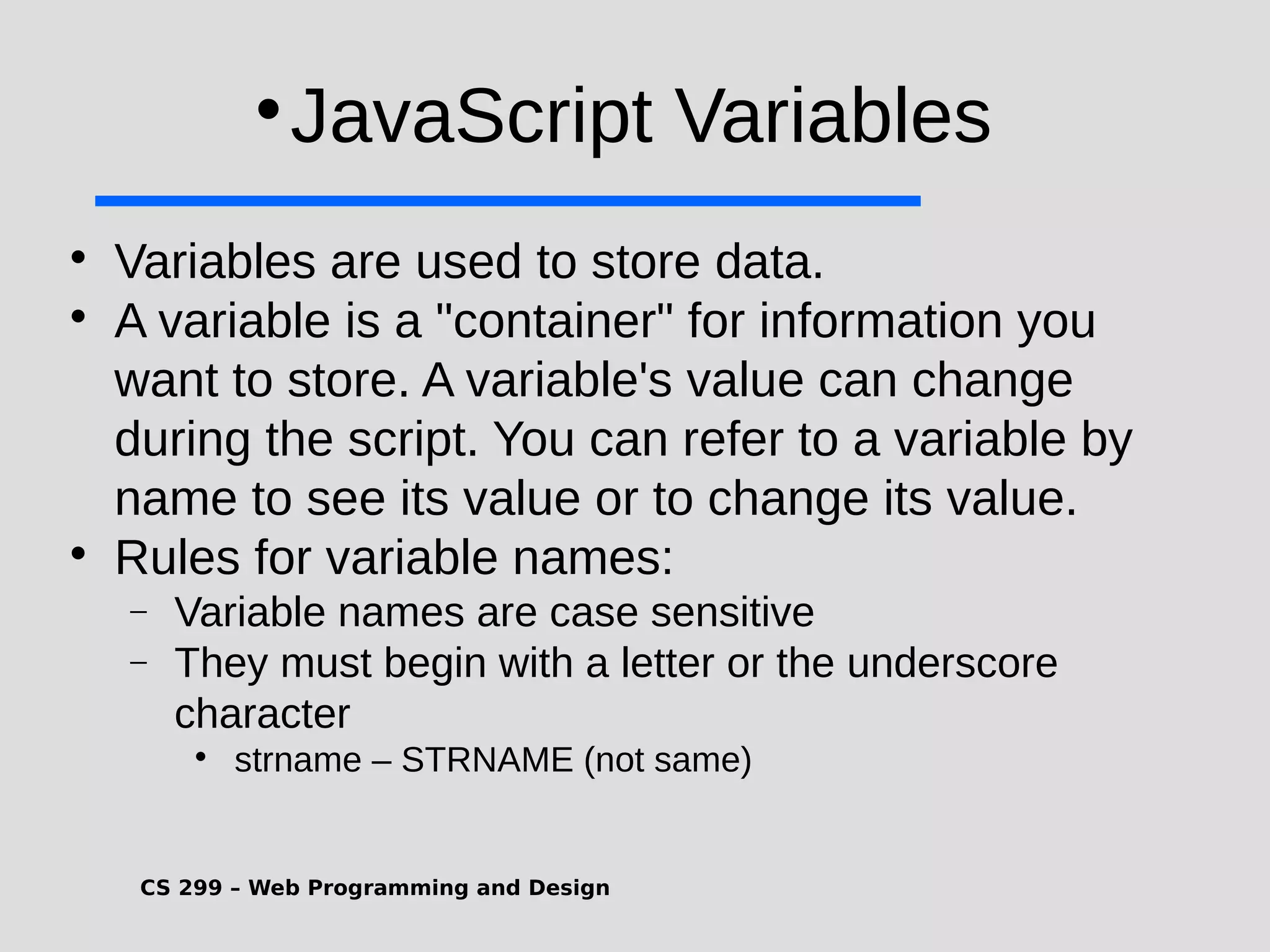 • JavaScript Variables

• Variables are used to store data.
• A variable is a "container" for information you want to store. A variable's value can change during the script. You can refer to a variable by name to see its value or to change its value.
• Rules for variable names:
  – Variable names are case sensitive
  – They must begin with a letter or the underscore character
    • strname – STRNAME (not same)

CS 299 – Web Programming and Design